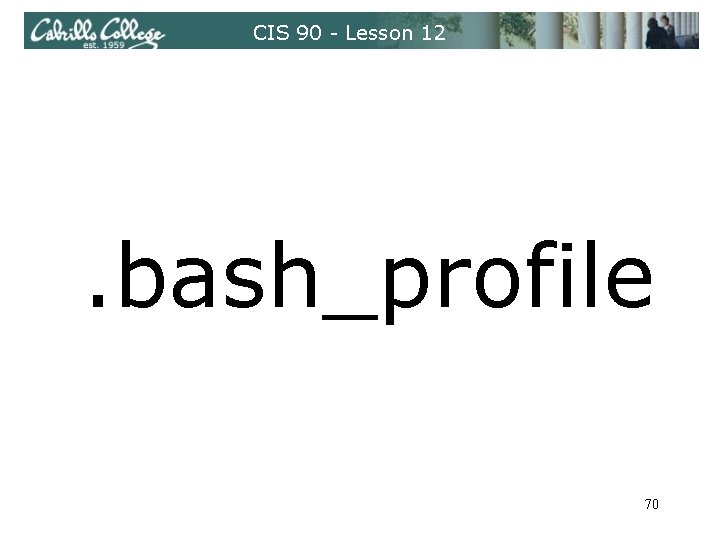 Cabrillo College
est. 1959

CIS 90 - Lesson 12

.bash_profile

70